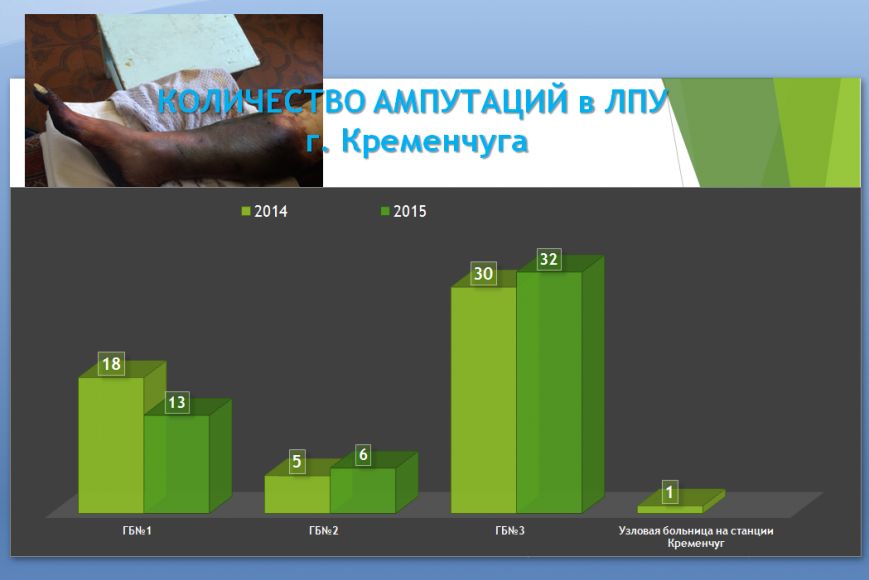 КОЛИЧЕСТВО АМПУТАЦИЙ в ЛПУ г. Кременчуга

2014 2015

18
13
5
6
30
32
1

ГБ№1
ГБ№2
ГБ№3
Узловая больница на станции Кременчуг